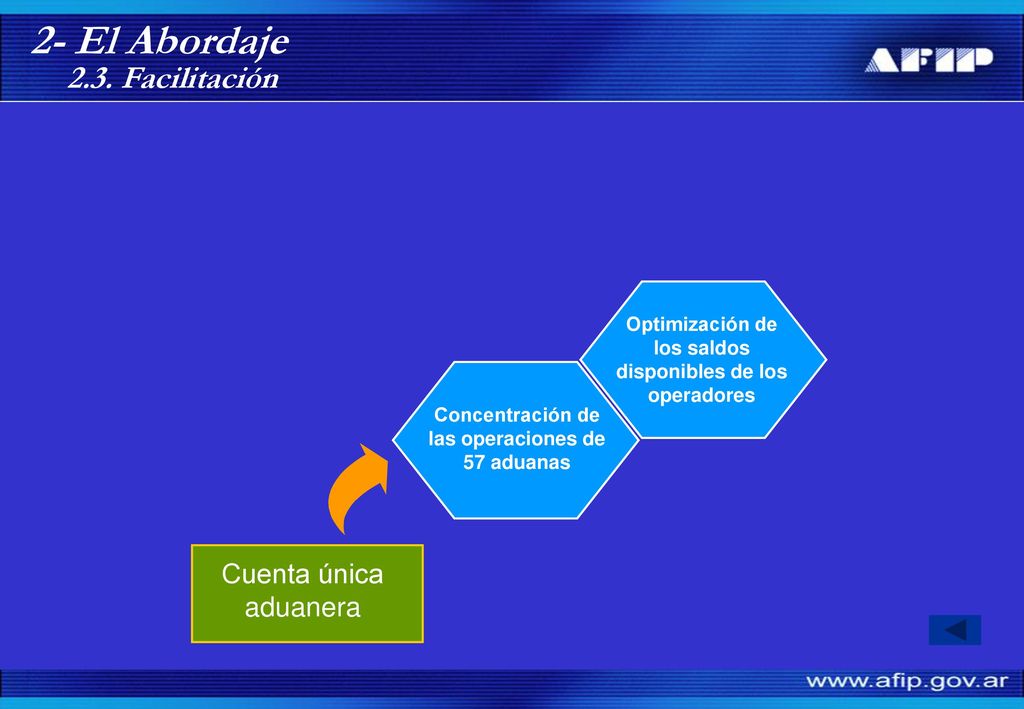 2- El Abordaje
2.3. Facilitación

AFIP

Optimización de los saldos disponibles de los operadores

Concentración de las operaciones de 57 aduanas

Cuenta única aduanera

www.afip.gov.ar